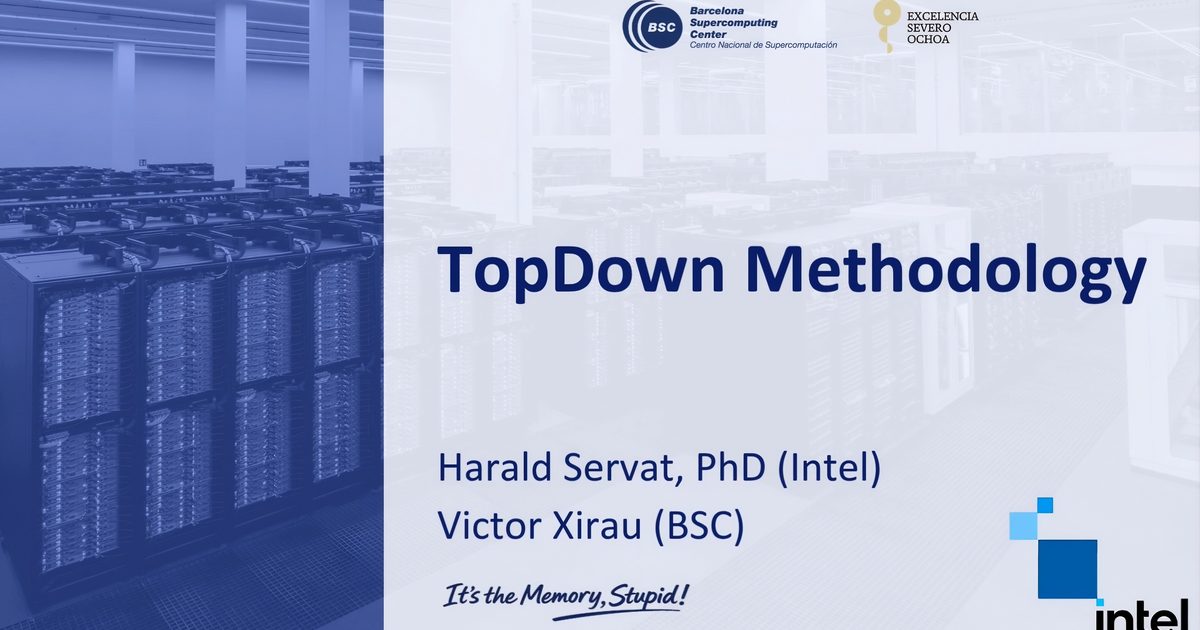 BSC Barcelona Supercomputing Center Centro Nacional de Supercomputación

EXCELENCIA SEVERO OCHOA

TopDown Methodology

Harald Servat, PhD (Intel)
Victor Xirau (BSC)

It's the Memory, Stupid!

intel